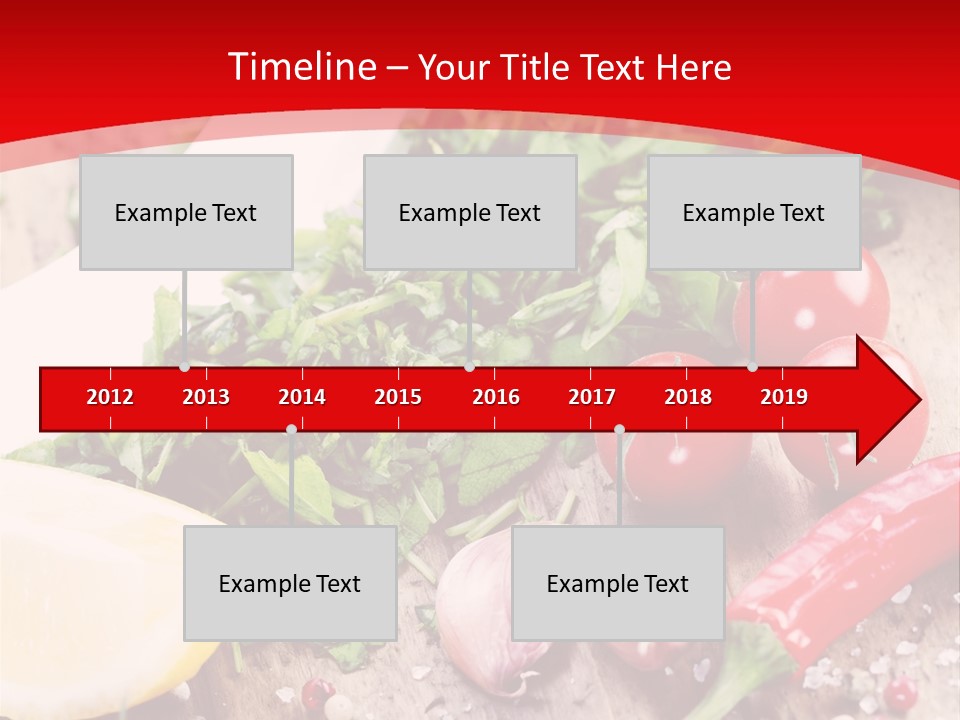 Timeline – Your Title Text Here

Example Text

Example Text

Example Text

2012 2013 2014 2015 2016 2017 2018 2019

Example Text

Example Text